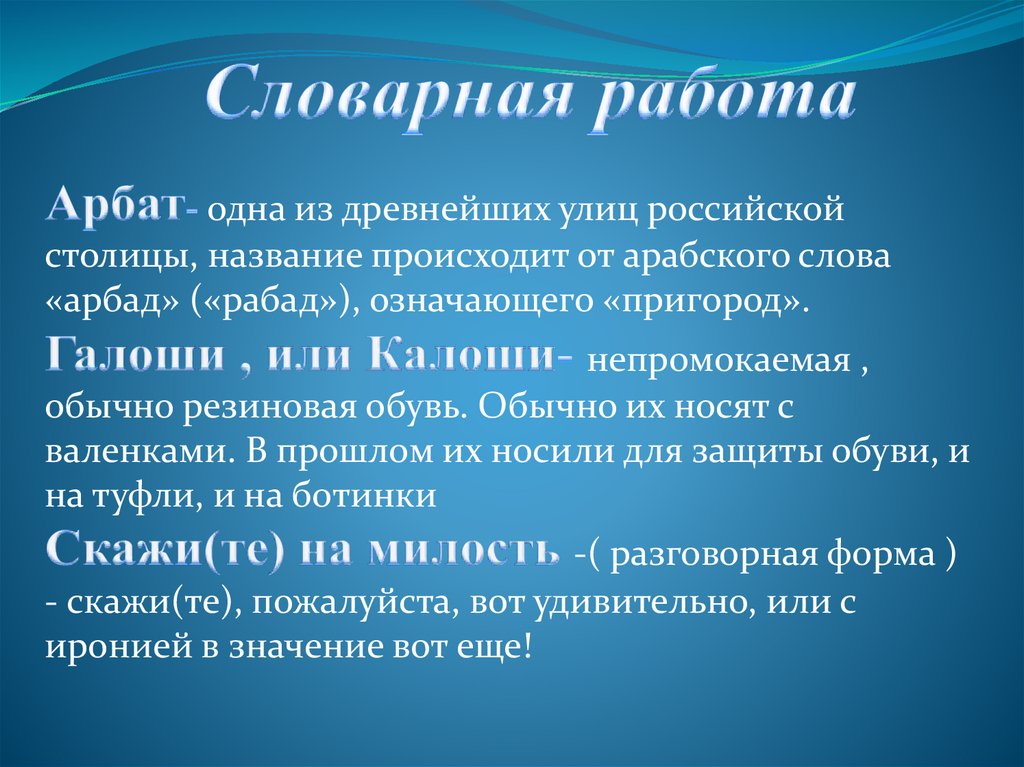 Словарная работа

Арбат- одна из древнейших улиц российской столицы, название происходит от арабского слова «арбад» («рабад»), означающего «пригород».
Галоши , или Калоши- непромокаемая , обычно резиновая обувь. Обычно их носят с валенками. В прошлом их носили для защиты обуви, и на туфли, и на ботинки
Скажи(те) на милость -( разговорная форма ) - скажи(те), пожалуйста, вот удивительно, или с иронией в значение вот еще!